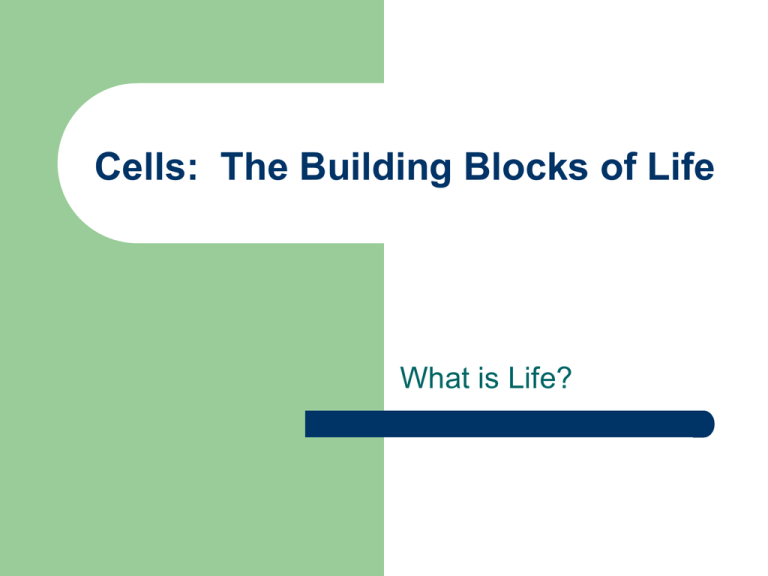 Cells:  The Building Blocks of Life

What is Life?